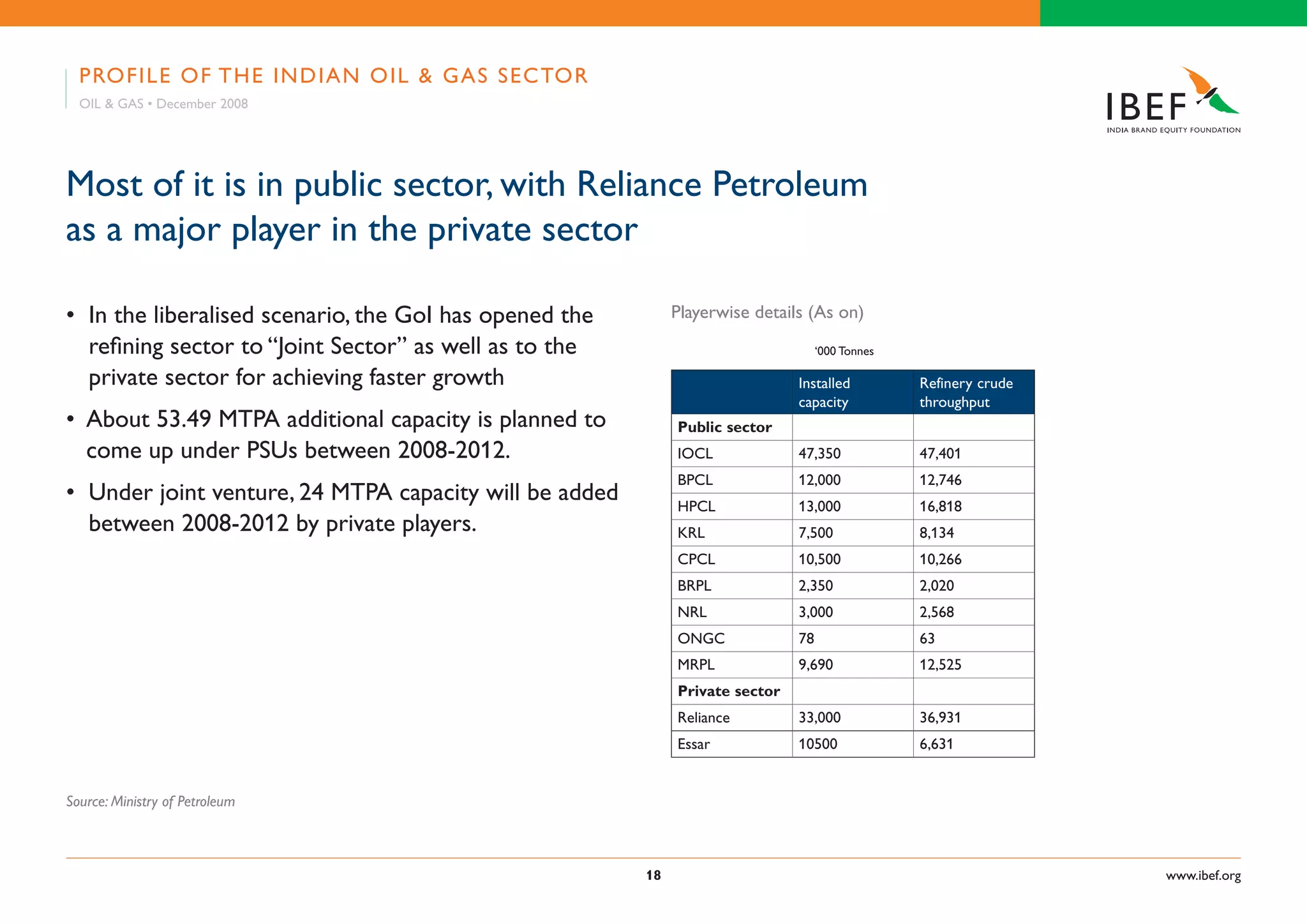 PROFILE OF THE INDIAN OIL & GAS SECTOR
OIL & GAS • December 2008

IBEF
INDIA BRAND EQUITY FOUNDATION

Most of it is in public sector, with Reliance Petroleum as a major player in the private sector

• In the liberalised scenario, the GoI has opened the refining sector to "Joint Sector" as well as to the private sector for achieving faster growth

• About 53.49 MTPA additional capacity is planned to come up under PSUs between 2008-2012.

• Under joint venture, 24 MTPA capacity will be added between 2008-2012 by private players.

Playerwise details (As on)

'000 Tonnes

| | Installed capacity | Refinery crude throughput |
|---|---|---|
| **Public sector** | | |
| IOCL | 47,350 | 47,401 |
| BPCL | 12,000 | 12,746 |
| HPCL | 13,000 | 16,818 |
| KRL | 7,500 | 8,134 |
| CPCL | 10,500 | 10,266 |
| BRPL | 2,350 | 2,020 |
| NRL | 3,000 | 2,568 |
| ONGC | 78 | 63 |
| MRPL | 9,690 | 12,525 |
| **Private sector** | | |
| Reliance | 33,000 | 36,931 |
| Essar | 10500 | 6,631 |

Source: Ministry of Petroleum

18

www.ibef.org